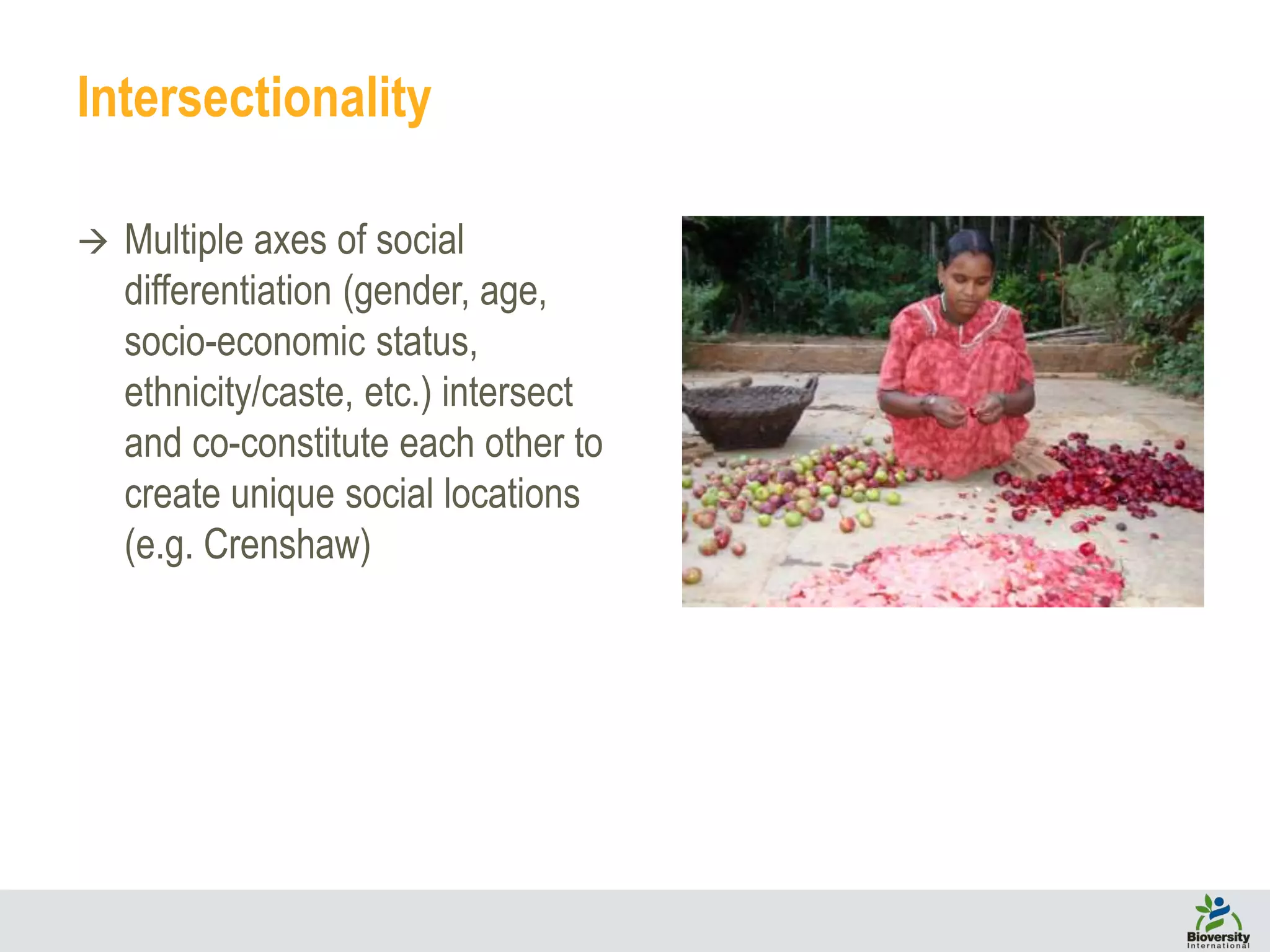 Intersectionality

→ Multiple axes of social differentiation (gender, age, socio-economic status, ethnicity/caste, etc.) intersect and co-constitute each other to create unique social locations (e.g. Crenshaw)

Bioversity International